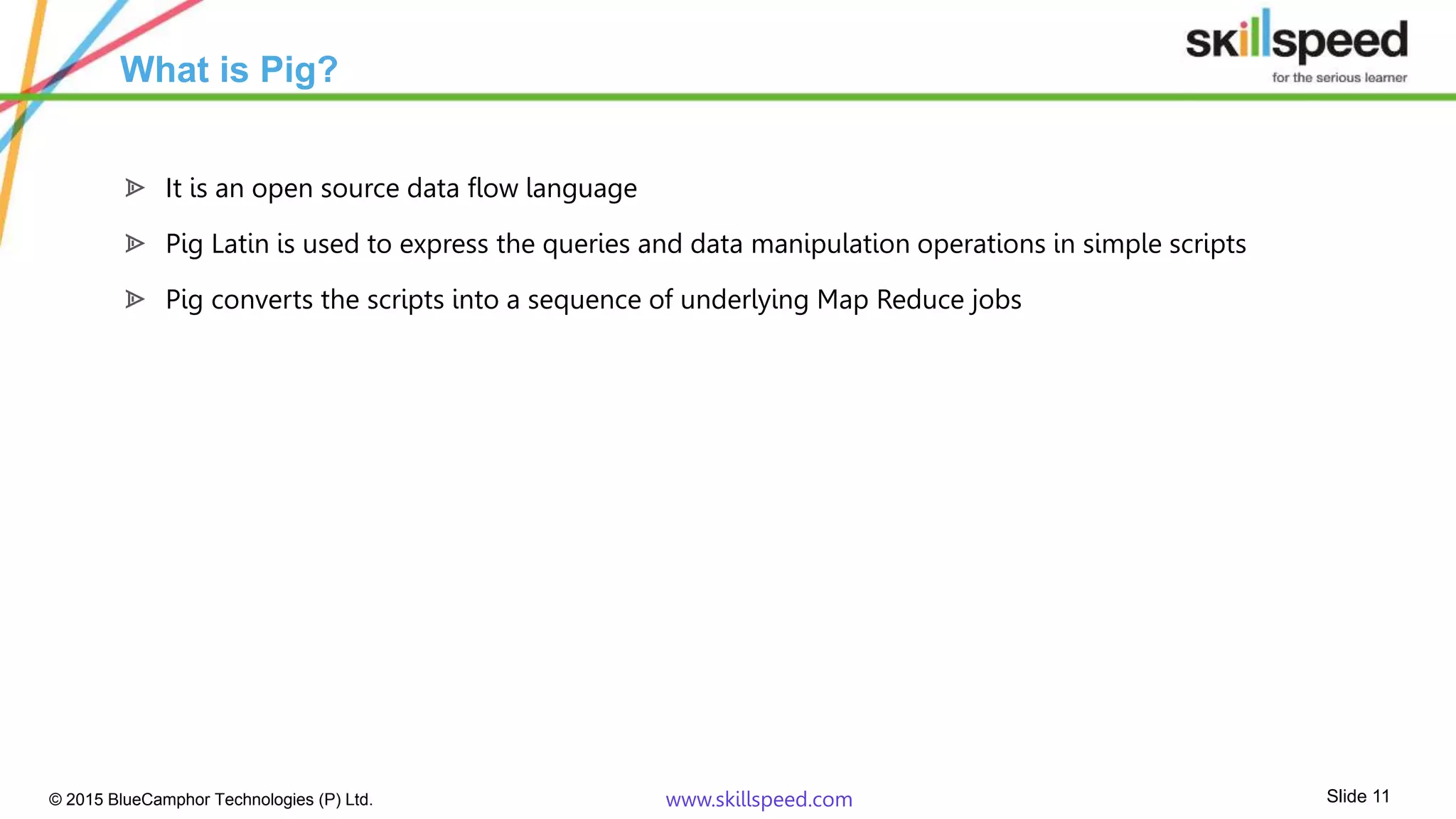 What is Pig?

skillspeed
for the serious learner

It is an open source data flow language

Pig Latin is used to express the queries and data manipulation operations in simple scripts

Pig converts the scripts into a sequence of underlying Map Reduce jobs

© 2015 BlueCamphor Technologies (P) Ltd.

www.skillspeed.com

Slide 11